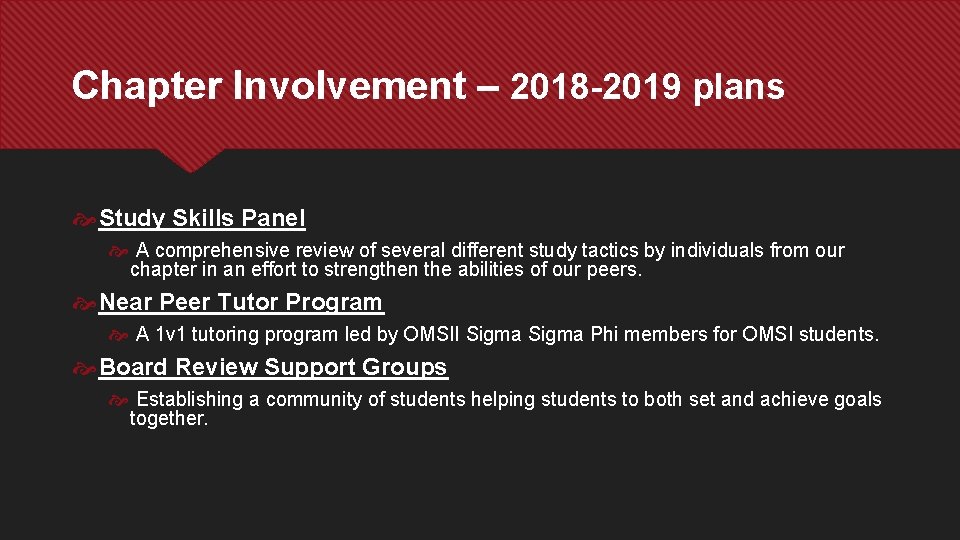 Chapter Involvement – 2018-2019 plans

Study Skills Panel

A comprehensive review of several different study tactics by individuals from our chapter in an effort to strengthen the abilities of our peers.

Near Peer Tutor Program

A 1v1 tutoring program led by OMSII Sigma Sigma Phi members for OMSI students.

Board Review Support Groups

Establishing a community of students helping students to both set and achieve goals together.